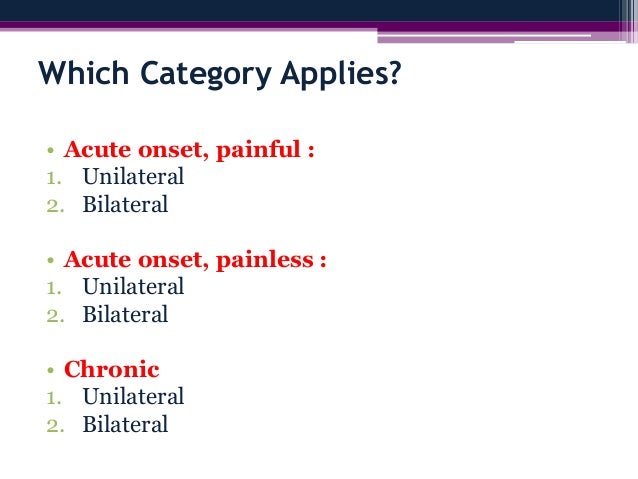 Which Category Applies?

• Acute onset, painful :
1. Unilateral
2. Bilateral

• Acute onset, painless :
1. Unilateral
2. Bilateral

• Chronic
1. Unilateral
2. Bilateral